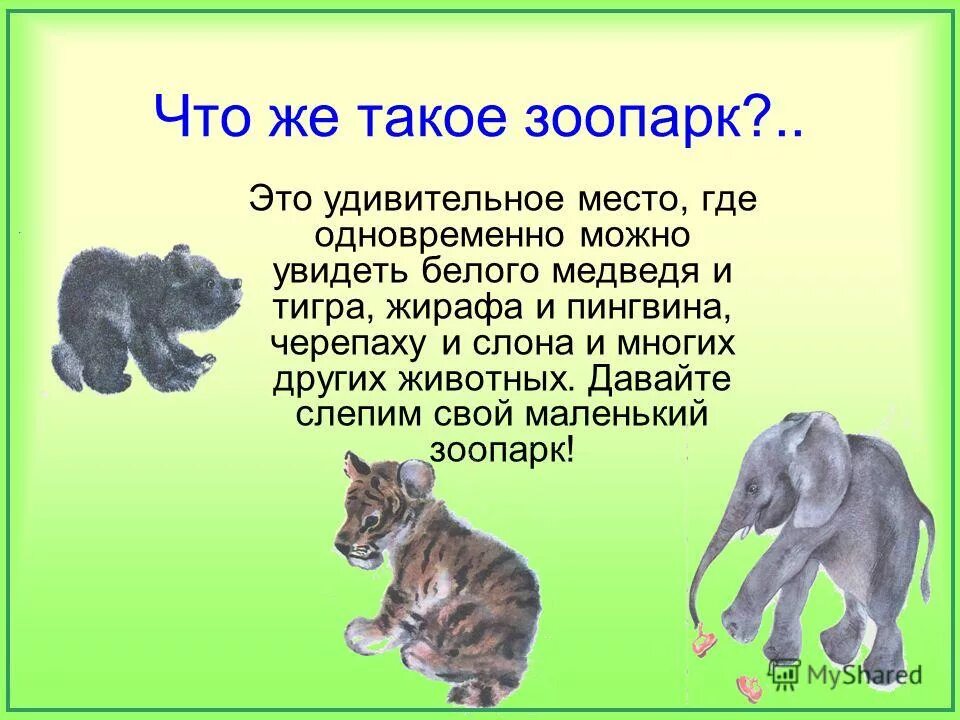 Что же такое зоопарк?..

Это удивительное место, где одновременно можно увидеть белого медведя и тигра, жирафа и пингвина, черепаху и слона и многих других животных. Давайте слепим свой маленький зоопарк!

MyShared